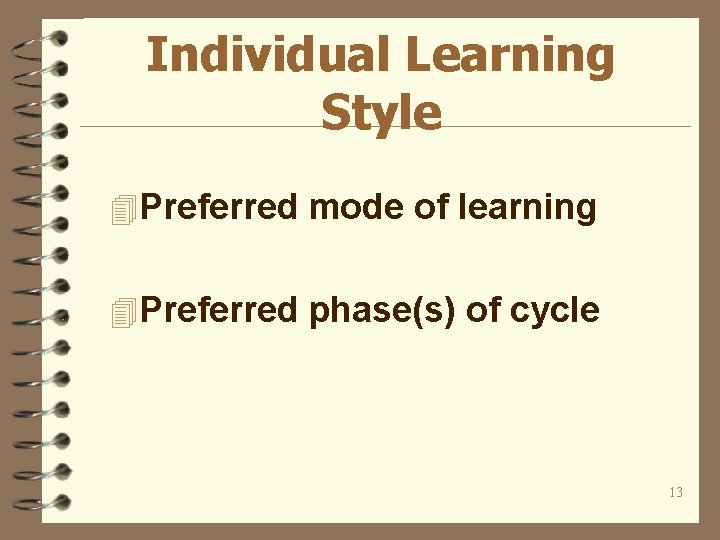 Individual Learning Style

Preferred mode of learning

Preferred phase(s) of cycle

13